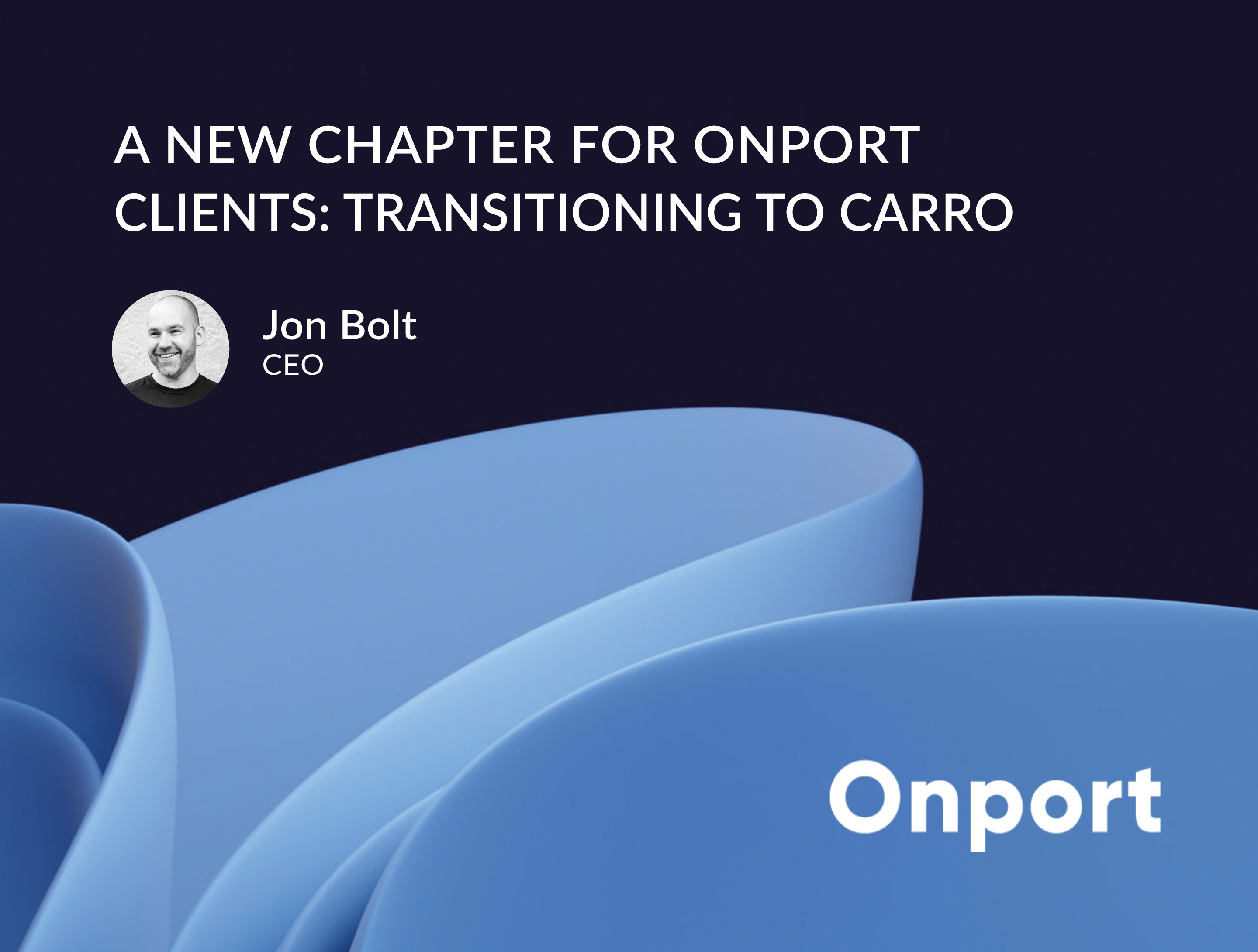 A NEW CHAPTER FOR ONPORT CLIENTS: TRANSITIONING TO CARRO

Jon Bolt
CEO

Onport